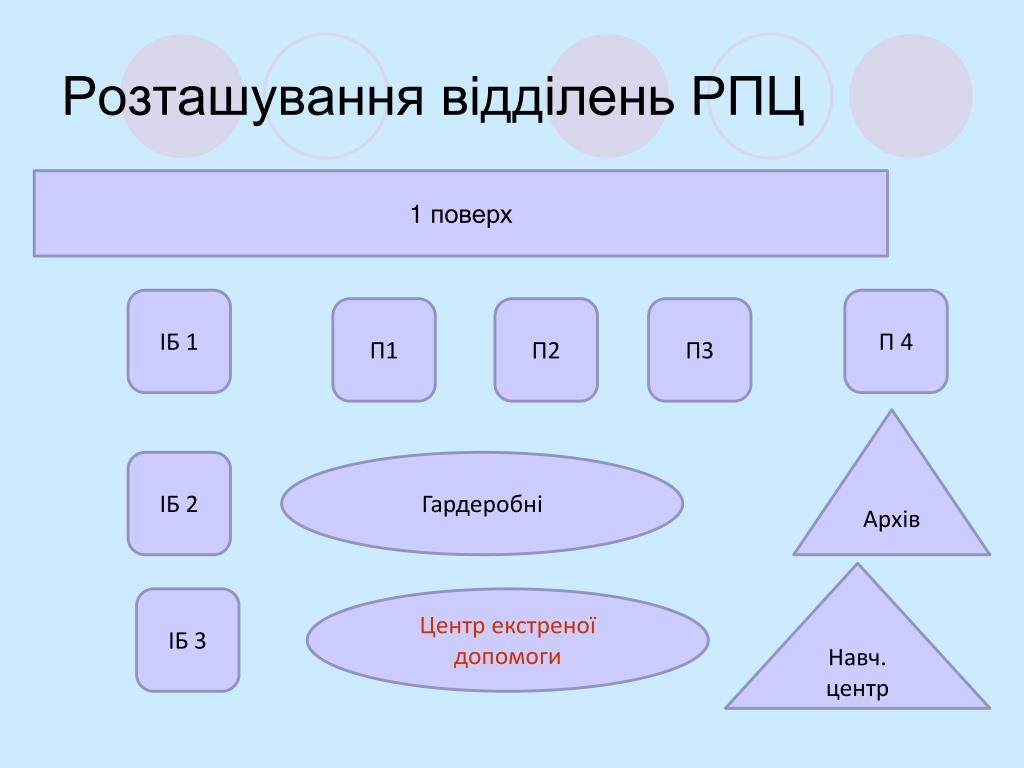 Розташування відділень РПЦ

1 поверх

ІБ 1

П1

П2

П3

П 4

ІБ 2

Гардеробні

Архів

ІБ 3

Центр екстреної допомоги

Навч. центр